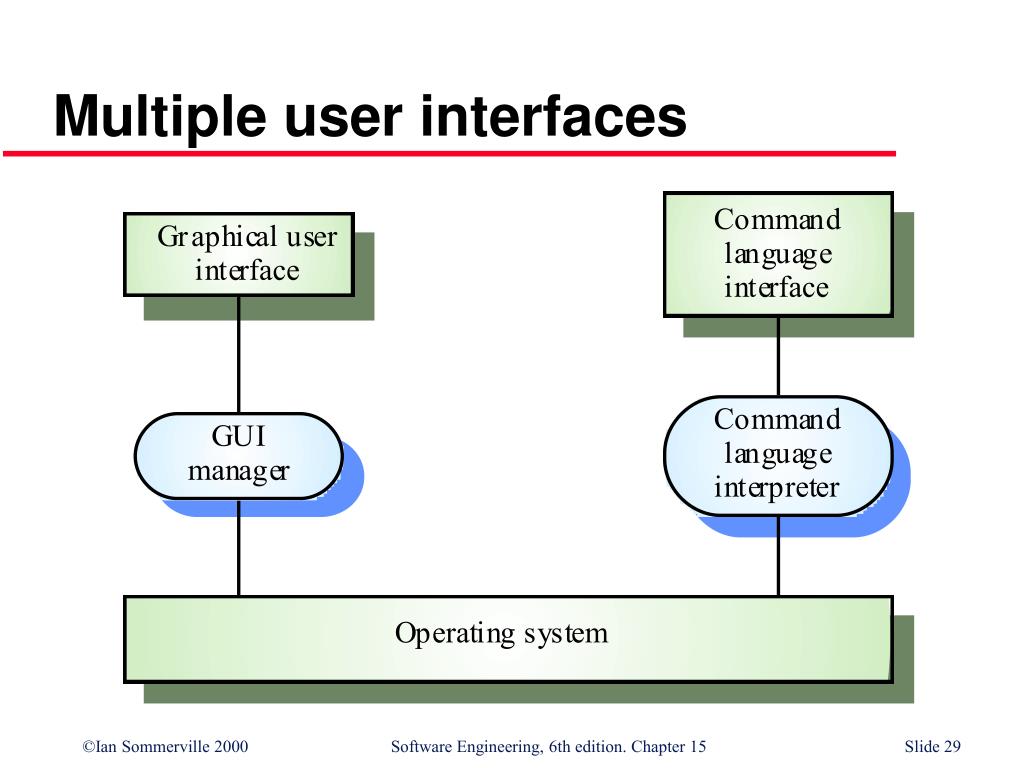 Multiple user interfaces

Graphical user interface

Command language interface

GUI manager

Command language interpreter

Operating system

©Ian Sommerville 2000

Software Engineering, 6th edition. Chapter 15

Slide 29